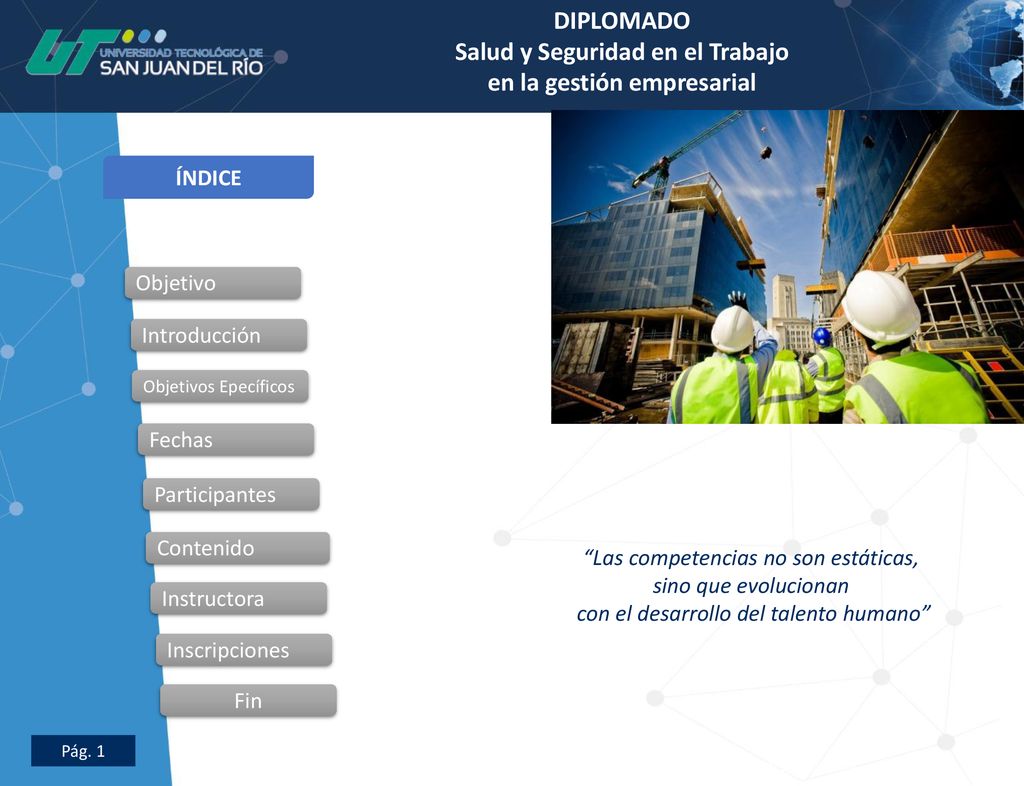 UT UNIVERSIDAD TECNOLÓGICA DE SAN JUAN DEL RÍO

DIPLOMADO
Salud y Seguridad en el Trabajo
en la gestión empresarial

ÍNDICE

Objetivo

Introducción

Objetivos Epecíficos

Fechas

Participantes

Contenido

Instructora

Inscripciones

Fin

"Las competencias no son estáticas, sino que evolucionan con el desarrollo del talento humano"

Pág. 1